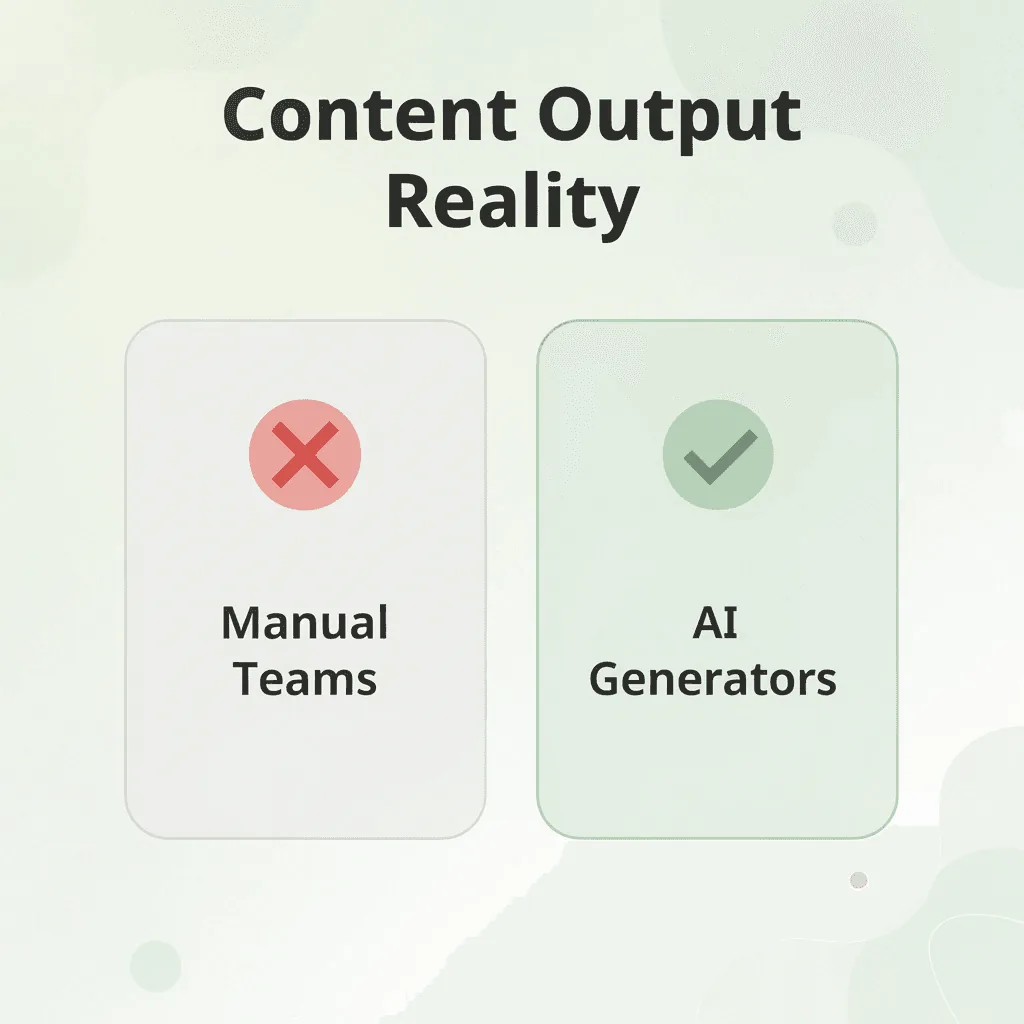 Content Output Reality

Manual Teams

AI Generators